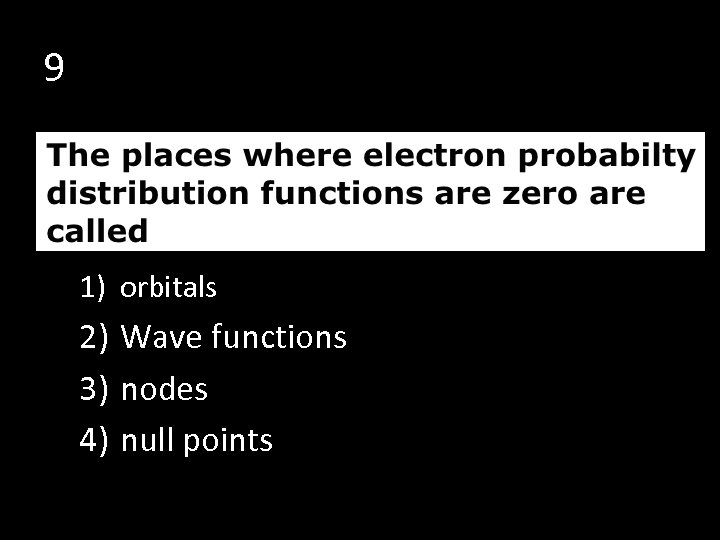 9

The places where electron probabilty distribution functions are zero are called

1) orbitals
2) Wave functions
3) nodes
4) null points